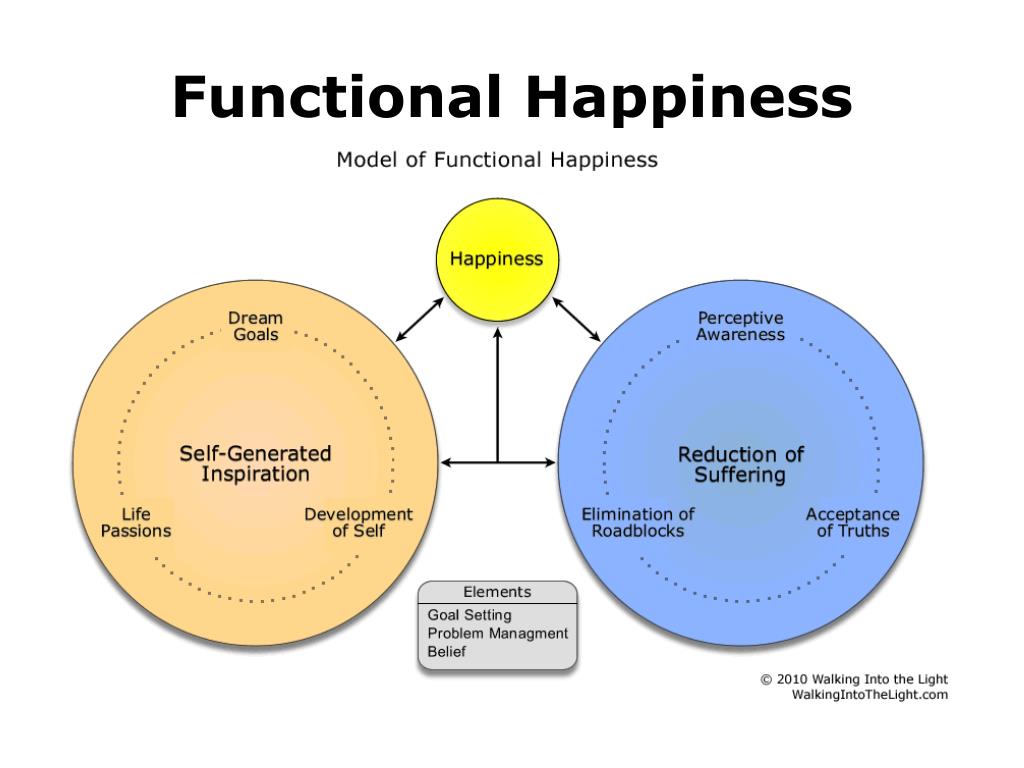 Functional Happiness

Model of Functional Happiness

Happiness

Dream Goals

Self-Generated Inspiration

Life Passions

Development of Self

Perceptive Awareness

Reduction of Suffering

Elimination of Roadblocks

Acceptance of Truths

Elements
Goal Setting
Problem Managment
Belief

© 2010 Walking Into the Light
WalkingIntoTheLight.com